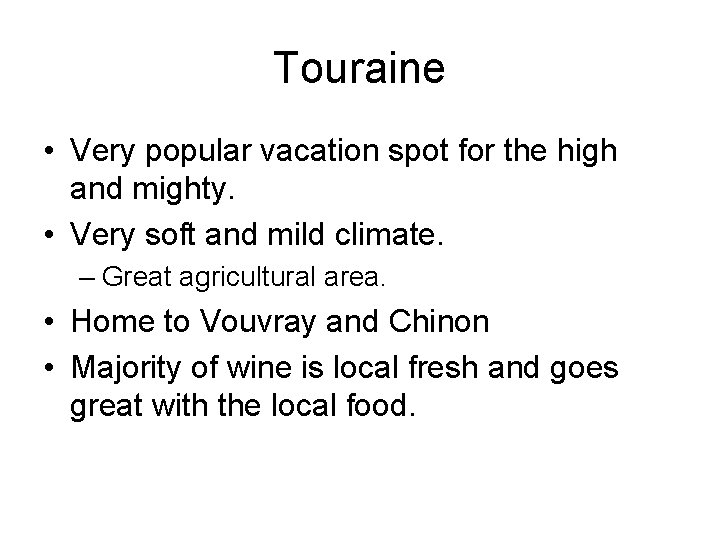 Touraine

• Very popular vacation spot for the high and mighty.
• Very soft and mild climate.
– Great agricultural area.
• Home to Vouvray and Chinon
• Majority of wine is local fresh and goes great with the local food.